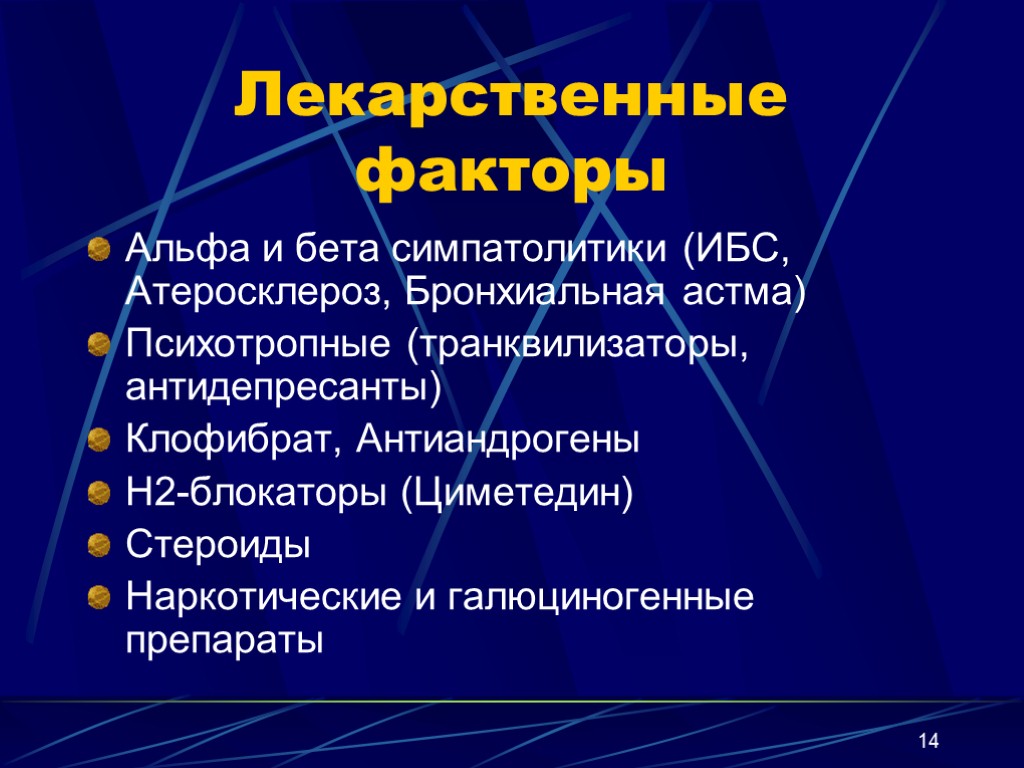 Лекарственные факторы

Альфа и бета симпатолитики (ИБС, Атеросклероз, Бронхиальная астма)

Психотропные (транквилизаторы, антидепресанты)

Клофибрат, Антиандрогены

Н2-блокаторы (Циметедин)

Стероиды

Наркотические и галюциногенные препараты

14